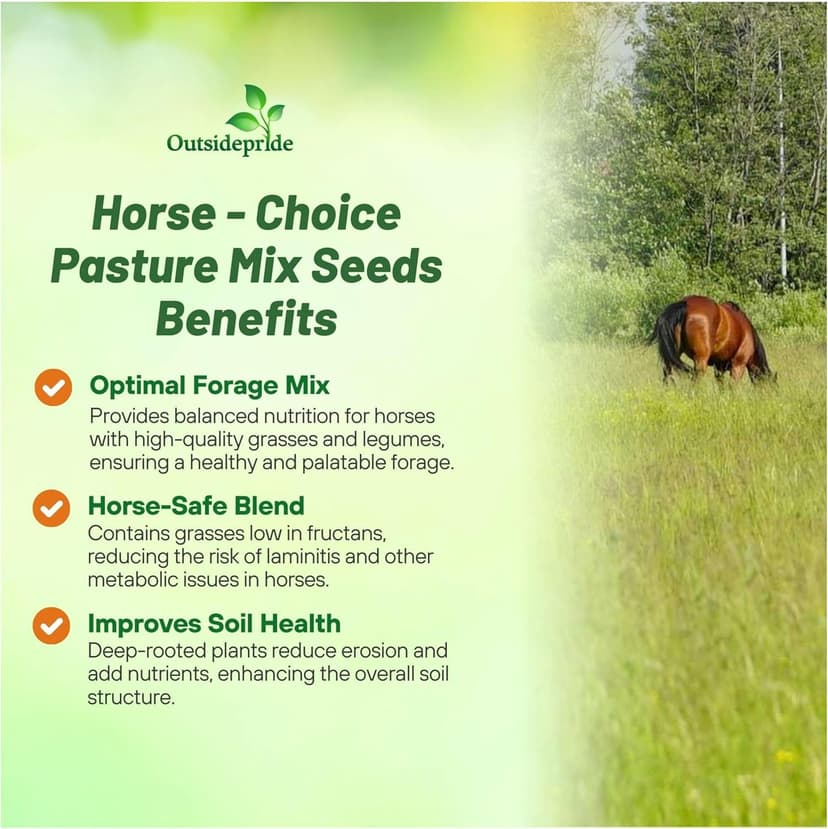 Outsidepride

Horse - Choice Pasture Mix Seeds Benefits

Optimal Forage Mix
Provides balanced nutrition for horses with high-quality grasses and legumes, ensuring a healthy and palatable forage.

Horse-Safe Blend
Contains grasses low in fructans, reducing the risk of laminitis and other metabolic issues in horses.

Improves Soil Health
Deep-rooted plants reduce erosion and add nutrients, enhancing the overall soil structure.